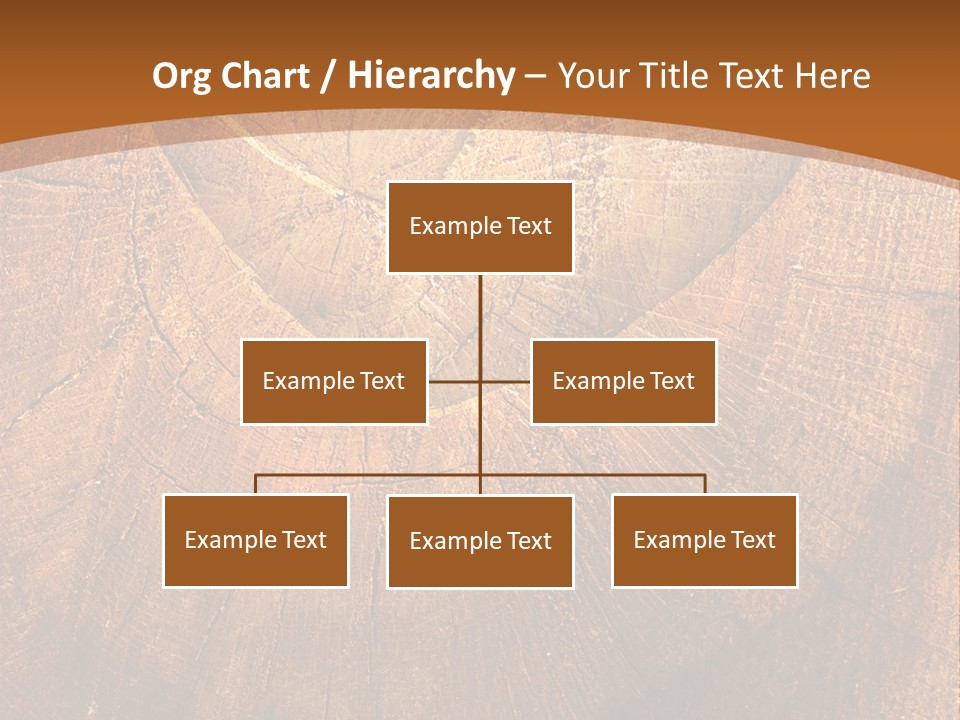 Org Chart / Hierarchy – Your Title Text Here

Example Text

Example Text

Example Text

Example Text

Example Text

Example Text